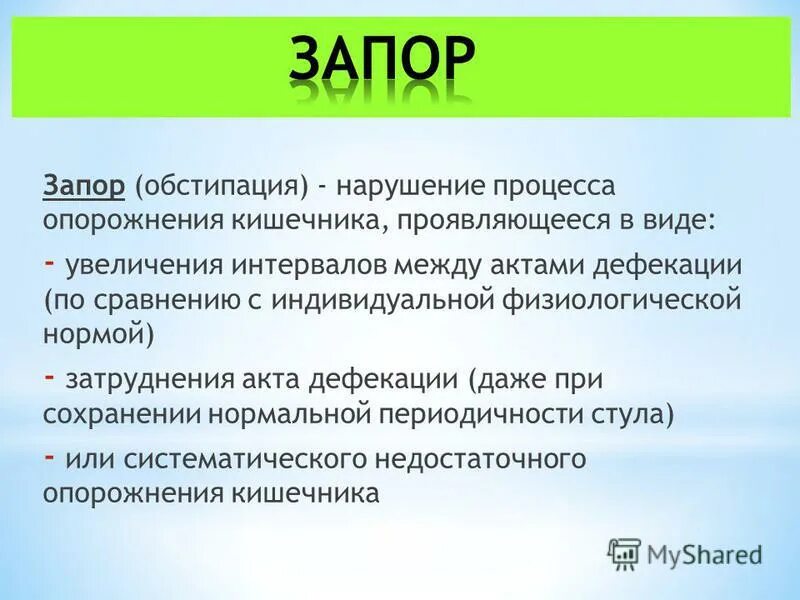 ЗАПОР

Запор (обстипация) - нарушение процесса опорожнения кишечника, проявляющееся в виде:

- увеличения интервалов между актами дефекации (по сравнению с индивидуальной физиологической нормой)

- затруднения акта дефекации (даже при сохранении нормальной периодичности стула)

- или систематического недостаточного опорожнения кишечника

MyShared